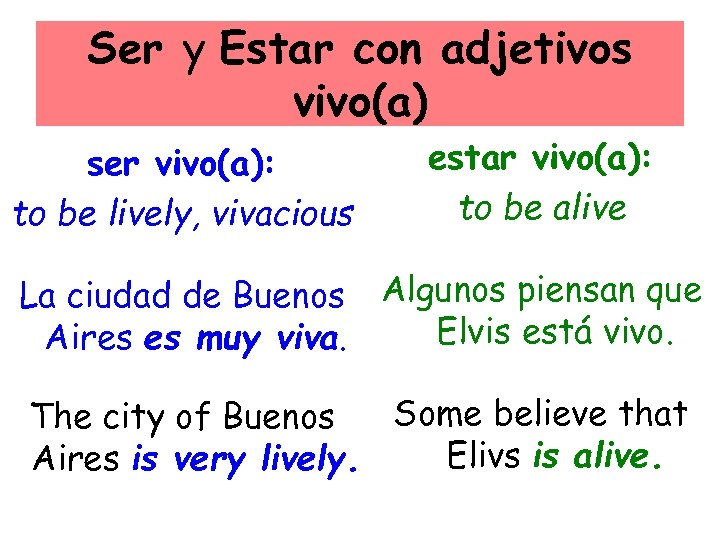 Ser y Estar con adjetivos vivo(a)

ser vivo(a):
to be lively, vivacious

La ciudad de Buenos Aires es muy viva.

The city of Buenos Aires is very lively.

estar vivo(a):
to be alive

Algunos piensan que Elvis está vivo.

Some believe that Elivs is alive.